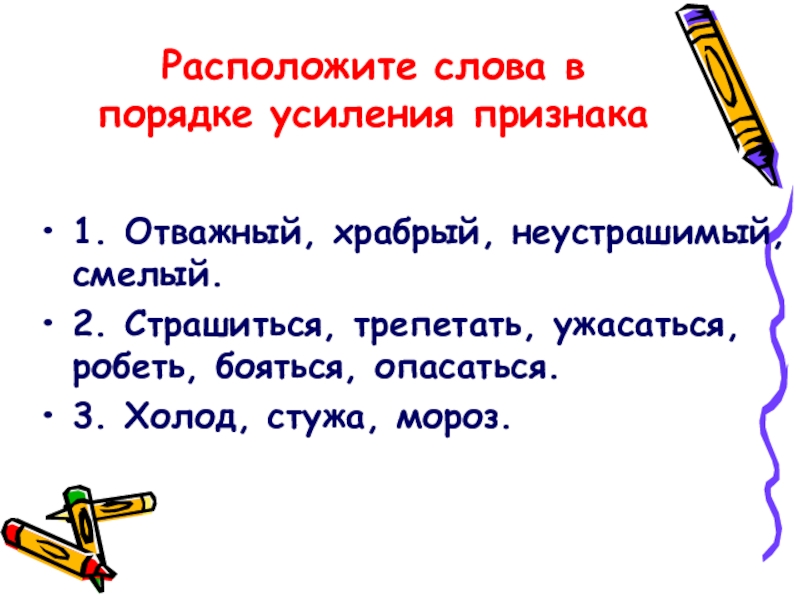 Расположите слова в порядке усиления признака

• 1. Отважный, храбрый, неустрашимый, смелый.
• 2. Страшиться, трепетать, ужасаться, робеть, бояться, опасаться.
• 3. Холод, стужа, мороз.